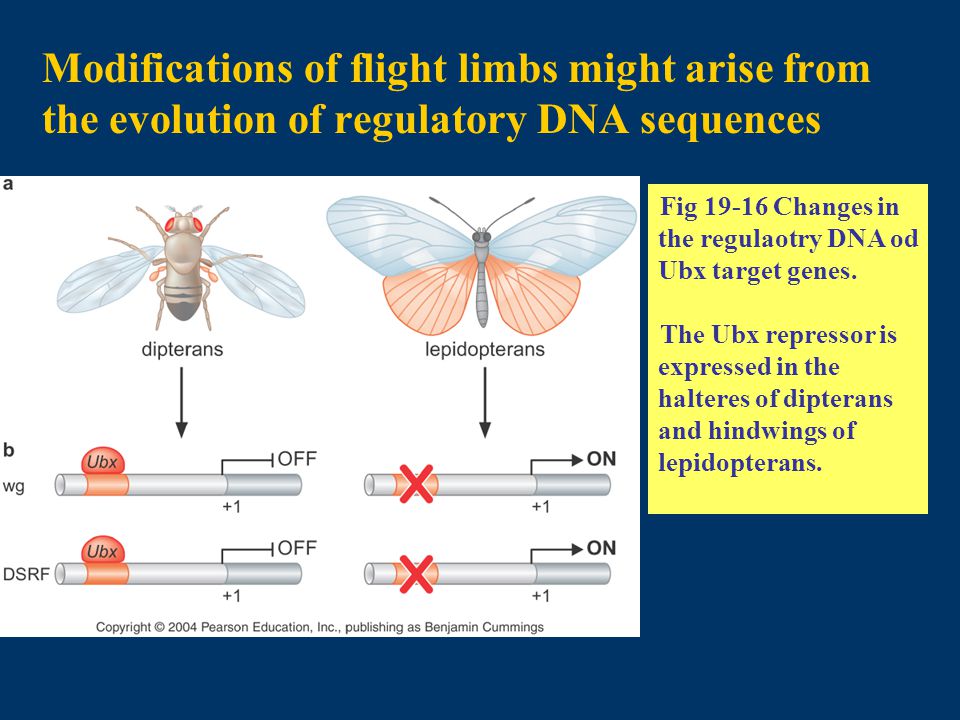 Modifications of flight limbs might arise from the evolution of regulatory DNA sequences

a

dipterans

lepidopterans

b

wg

Ubx

OFF

+1

ON

+1

DSRF

Ubx

OFF

+1

ON

+1

Copyright © 2004 Pearson Education, Inc., publishing as Benjamin Cummings

Fig 19-16 Changes in the regulaotry DNA od Ubx target genes.

The Ubx repressor is expressed in the halteres of dipterans and hindwings of lepidopterans.